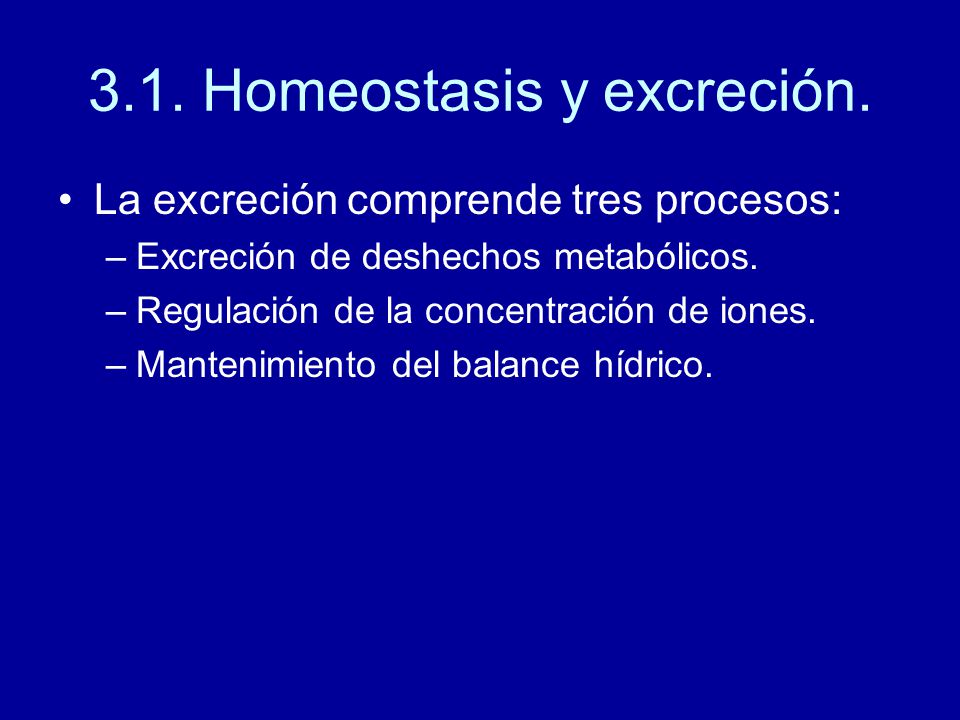 3.1. Homeostasis y excreción.

• La excreción comprende tres procesos:
– Excreción de deshechos metabólicos.
– Regulación de la concentración de iones.
– Mantenimiento del balance hídrico.